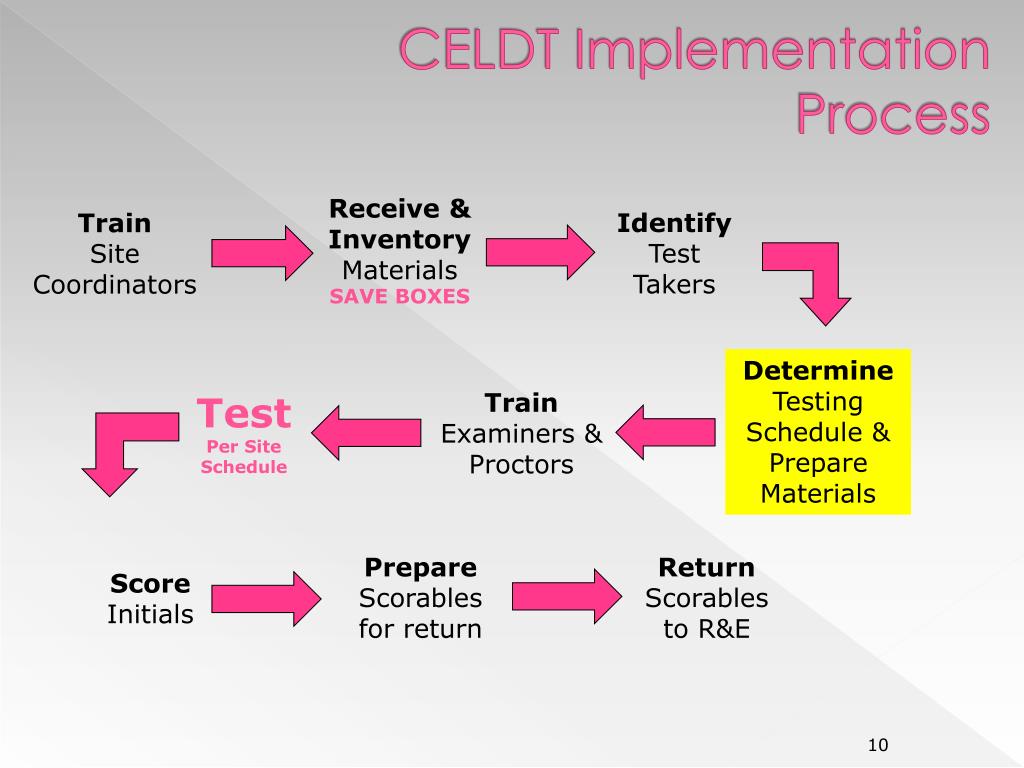 CELDT Implementation Process

Train
Site
Coordinators

Receive &
Inventory
Materials
SAVE BOXES

Identify
Test
Takers

Determine
Testing
Schedule &
Prepare
Materials

Train
Examiners &
Proctors

Test
Per Site
Schedule

Score
Initials

Prepare
Scorables
for return

Return
Scorables
to R&E

10